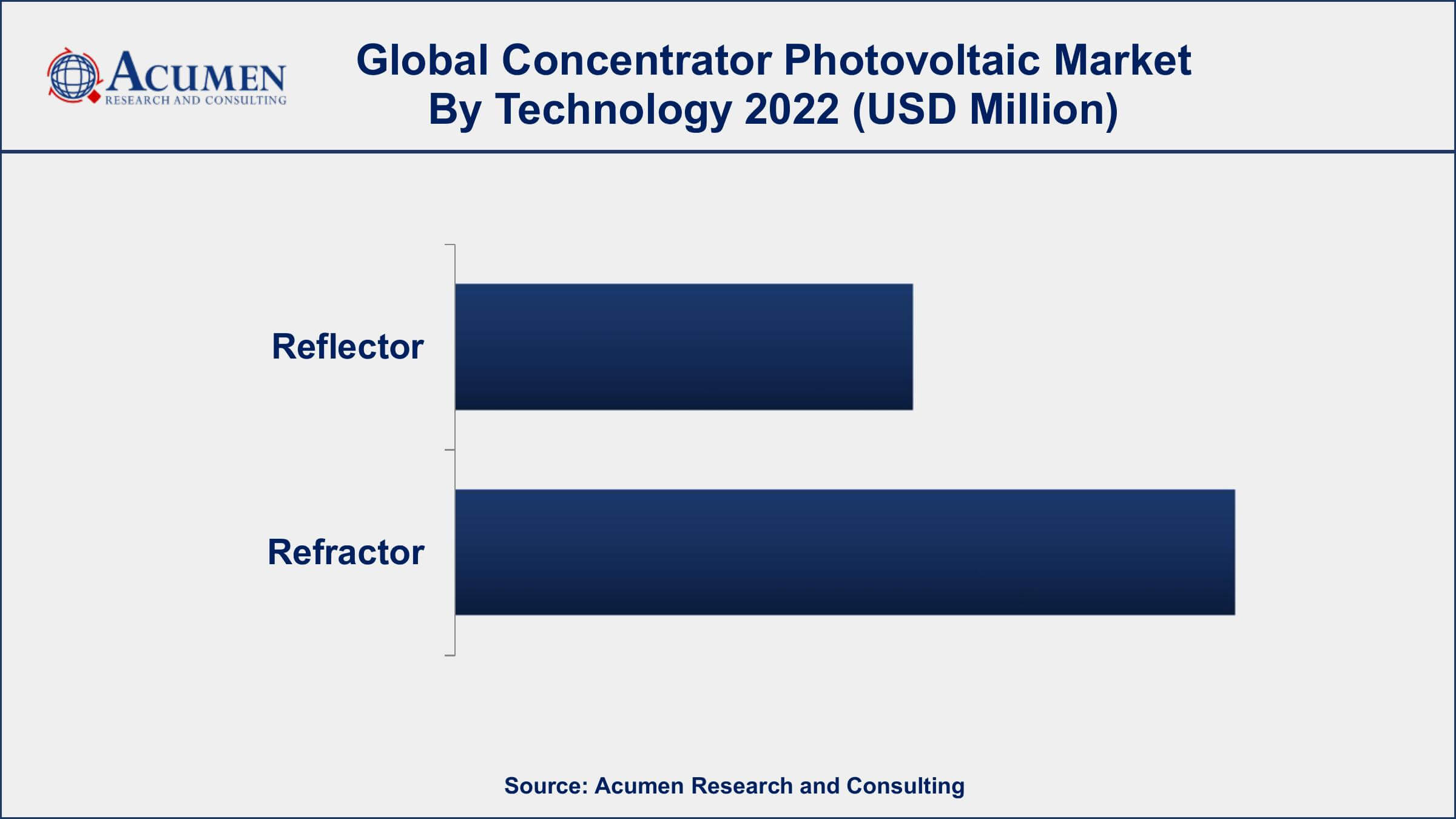 ACUMEN
RESEARCH AND CONSULTING

Global Concentrator Photovoltaic Market
By Technology 2022 (USD Million)

Reflector

Refractor

Source: Acumen Research and Consulting